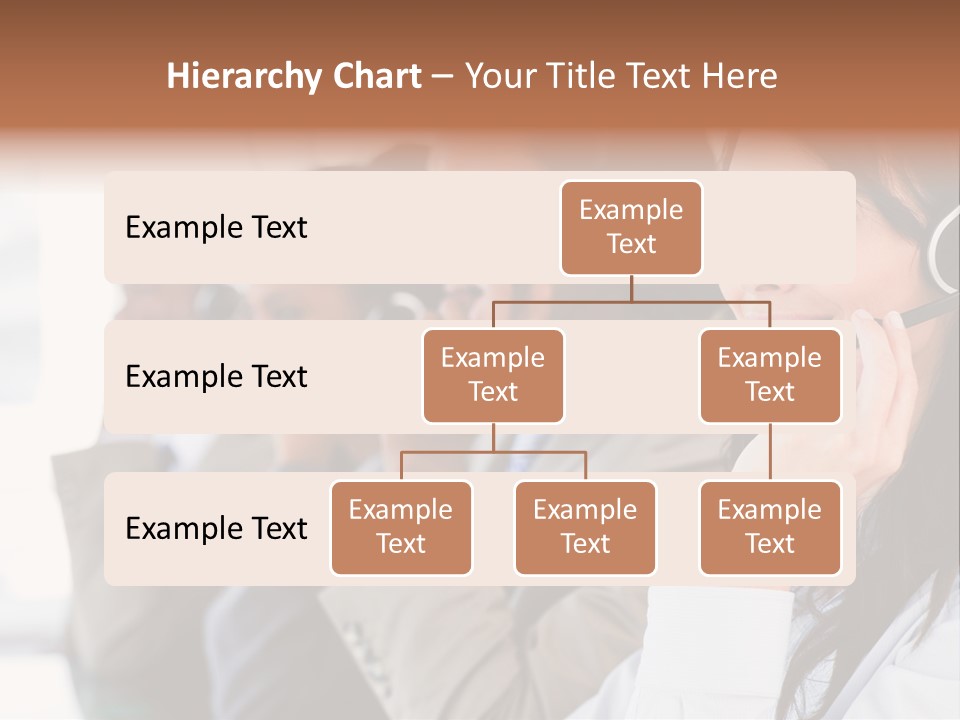 Hierarchy Chart – Your Title Text Here

Example Text

Example Text

Example Text

Example Text

Example Text

Example Text

Example Text

Example Text

Example Text